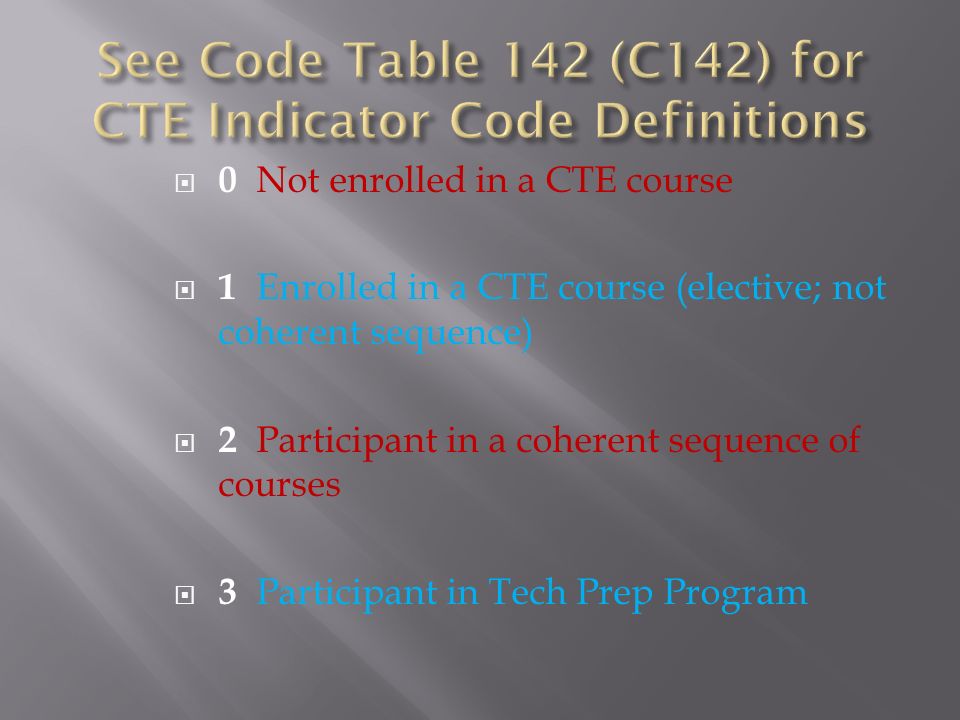 See Code Table 142 (C142) for CTE Indicator Code Definitions

0 Not enrolled in a CTE course

1 Enrolled in a CTE course (elective; not coherent sequence)

2 Participant in a coherent sequence of courses

3 Participant in Tech Prep Program